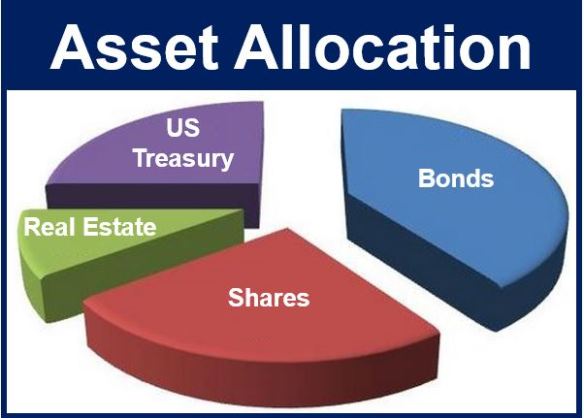 Asset Allocation

US Treasury

Bonds

Real Estate

Shares